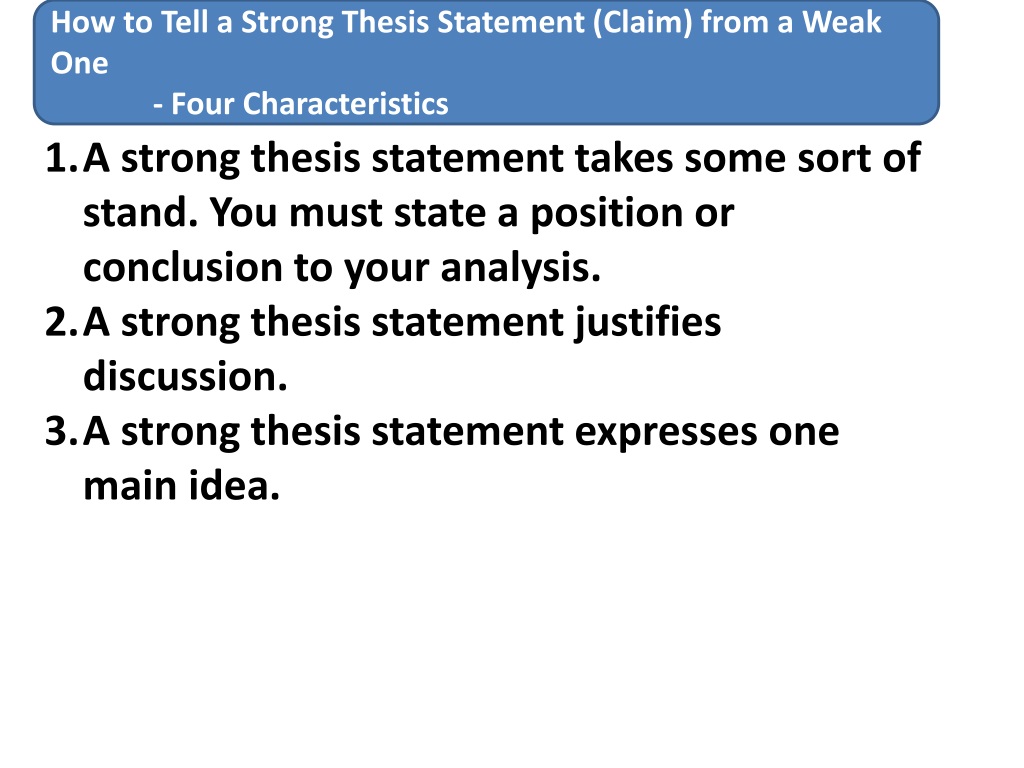 How to Tell a Strong Thesis Statement (Claim) from a Weak One
- Four Characteristics

1. A strong thesis statement takes some sort of stand. You must state a position or conclusion to your analysis.
2. A strong thesis statement justifies discussion.
3. A strong thesis statement expresses one main idea.